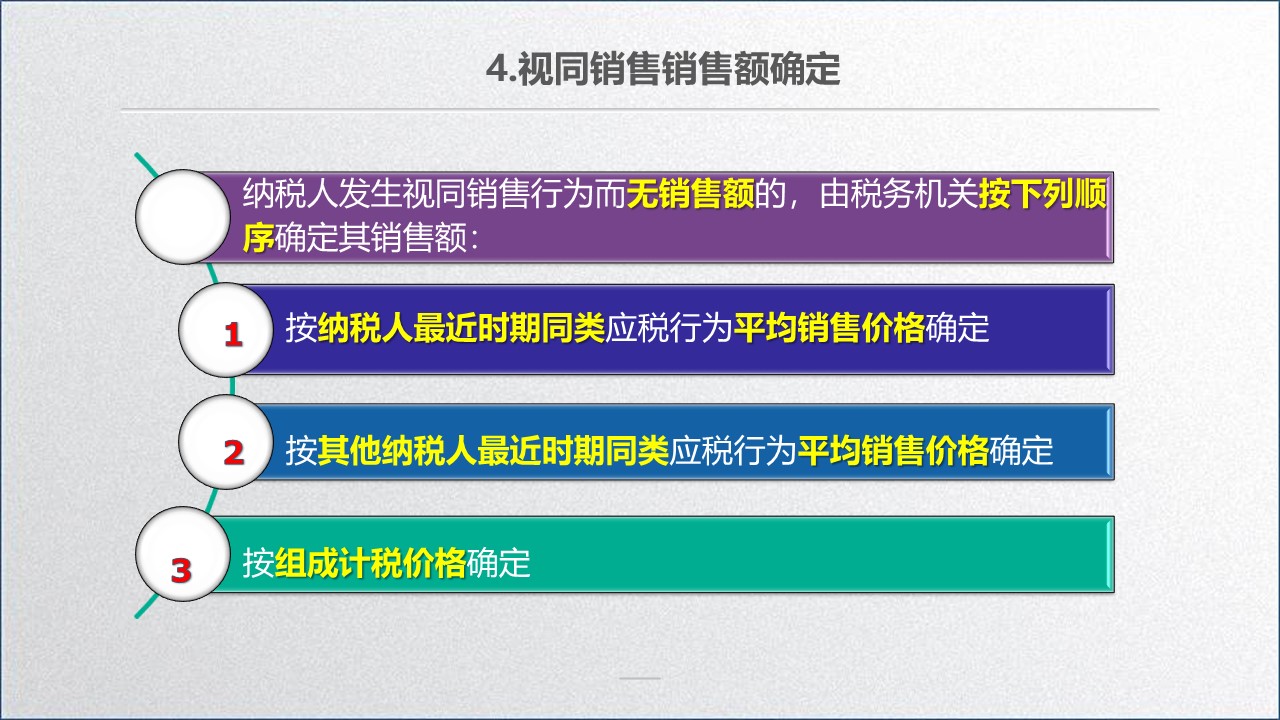 4.视同销售销售额确定

纳税人发生视同销售行为而无销售额的，由税务机关按下列顺序确定其销售额：

1 按纳税人最近时期同类应税行为平均销售价格确定

2 按其他纳税人最近时期同类应税行为平均销售价格确定

3 按组成计税价格确定